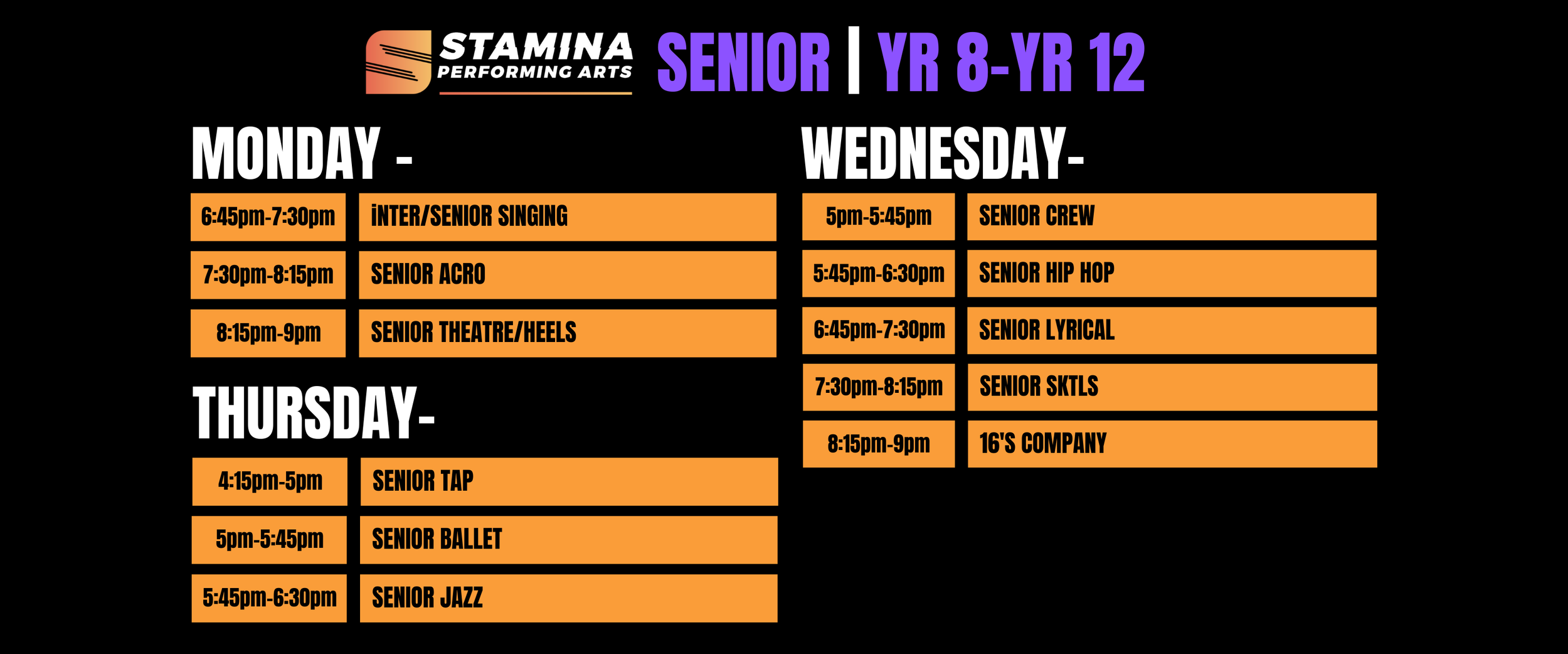 STAMINA PERFORMING ARTS SENIOR | YR 8-YR 12

MONDAY -

| 6:45pm-7:30pm | iNTER/SENIOR SINGING |
|---|---|
| 7:30pm-8:15pm | SENIOR ACRO |
| 8:15pm-9pm | SENIOR THEATRE/HEELS |

THURSDAY-

| 4:15pm-5pm | SENIOR TAP |
|---|---|
| 5pm-5:45pm | SENIOR BALLET |
| 5:45pm-6:30pm | SENIOR JAZZ |

WEDNESDAY-

| 5pm-5:45pm | SENIOR CREW |
|---|---|
| 5:45pm-6:30pm | SENIOR HIP HOP |
| 6:45pm-7:30pm | SENIOR LYRICAL |
| 7:30pm-8:15pm | SENIOR SKTLS |
| 8:15pm-9pm | 16'S COMPANY |